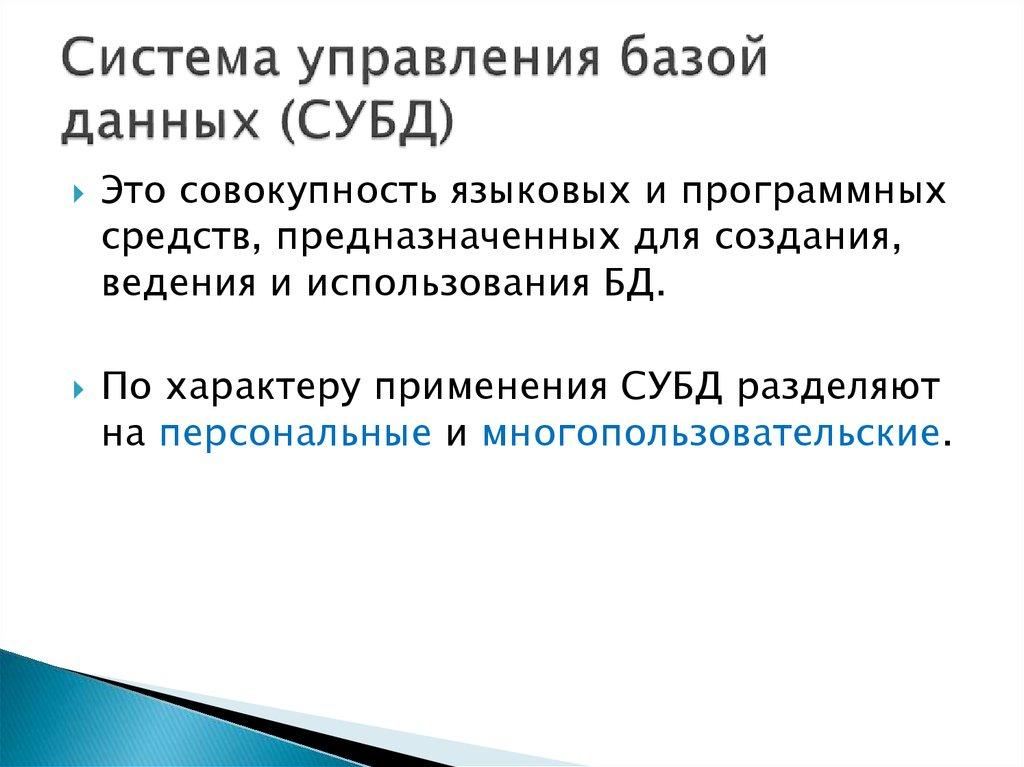 Система управления базой данных (СУБД)

Это совокупность языковых и программных средств, предназначенных для создания, ведения и использования БД.

По характеру применения СУБД разделяют на персональные и многопользовательские.